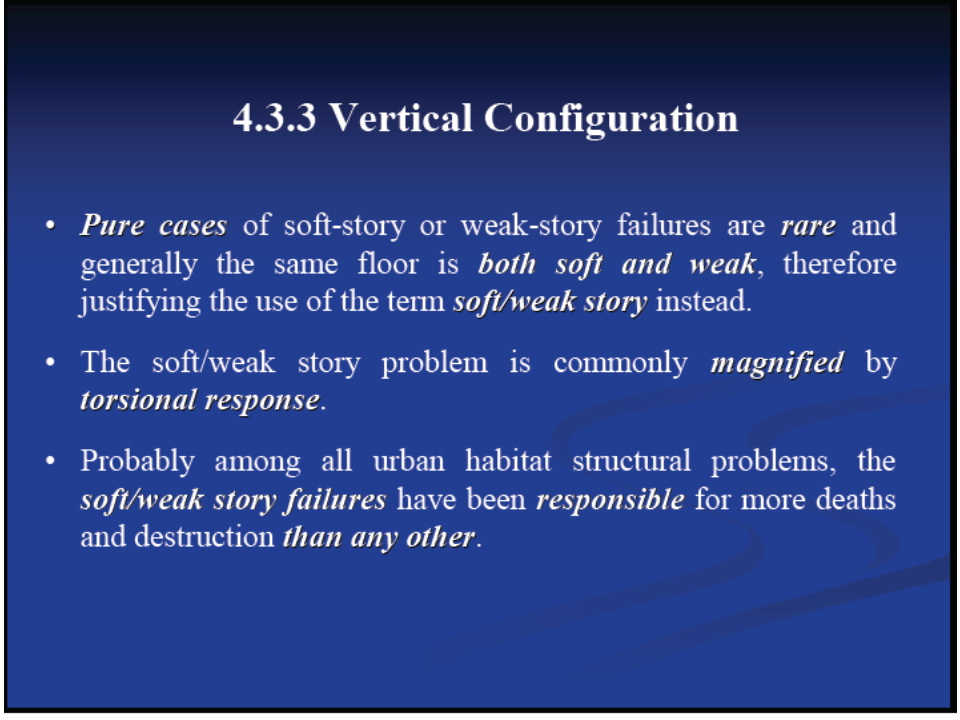 4.3.3 Vertical Configuration

• Pure cases of soft-story or weak-story failures are rare and generally the same floor is both soft and weak, therefore justifying the use of the term soft/weak story instead.

• The soft/weak story problem is commonly magnified by torsional response.

• Probably among all urban habitat structural problems, the soft/weak story failures have been responsible for more deaths and destruction than any other.